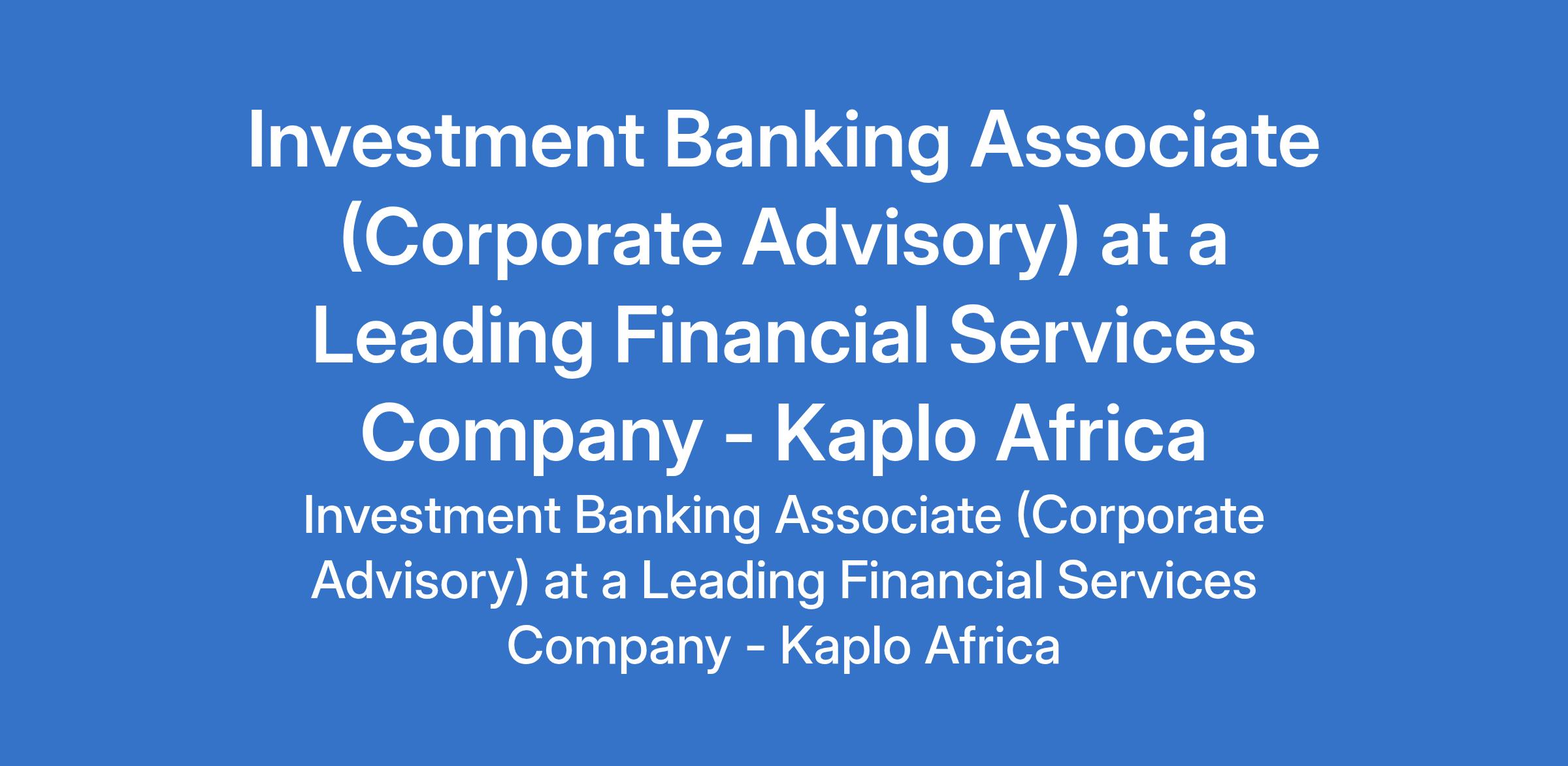 Investment Banking Associate (Corporate Advisory) at a Leading Financial Services Company - Kaplo Africa

Investment Banking Associate (Corporate Advisory) at a Leading Financial Services Company - Kaplo Africa